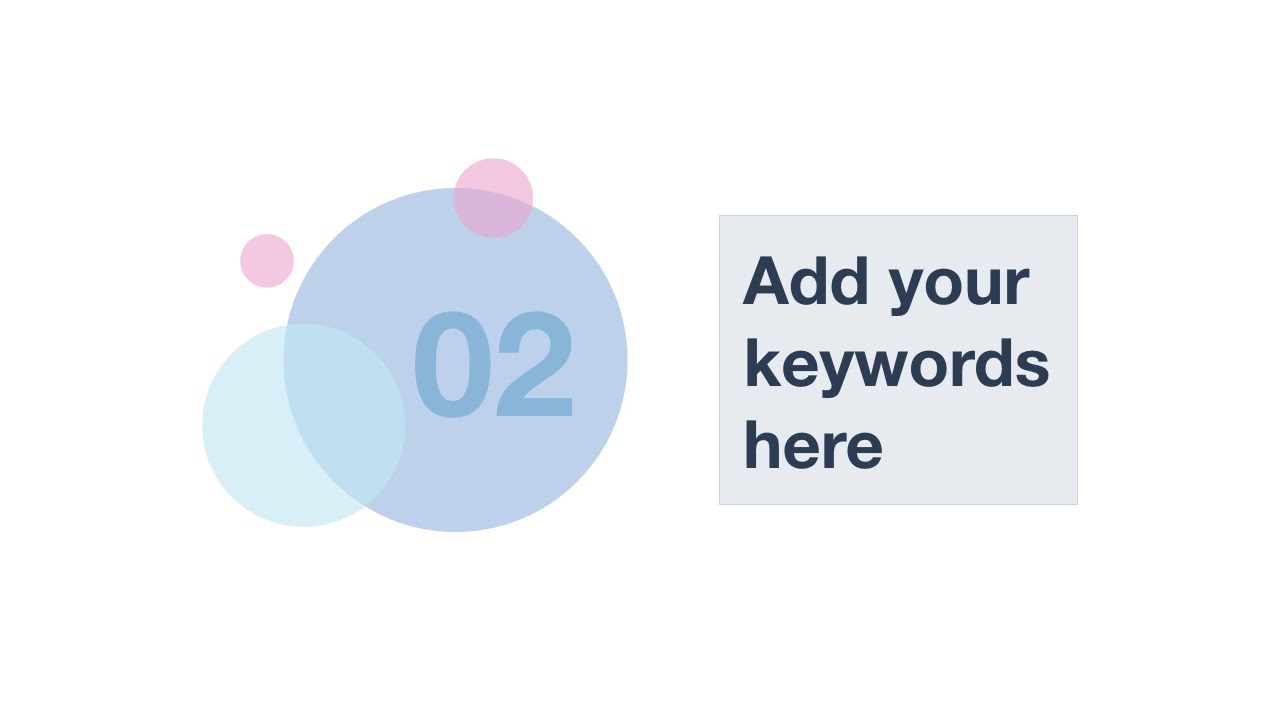 02

Add your keywords here